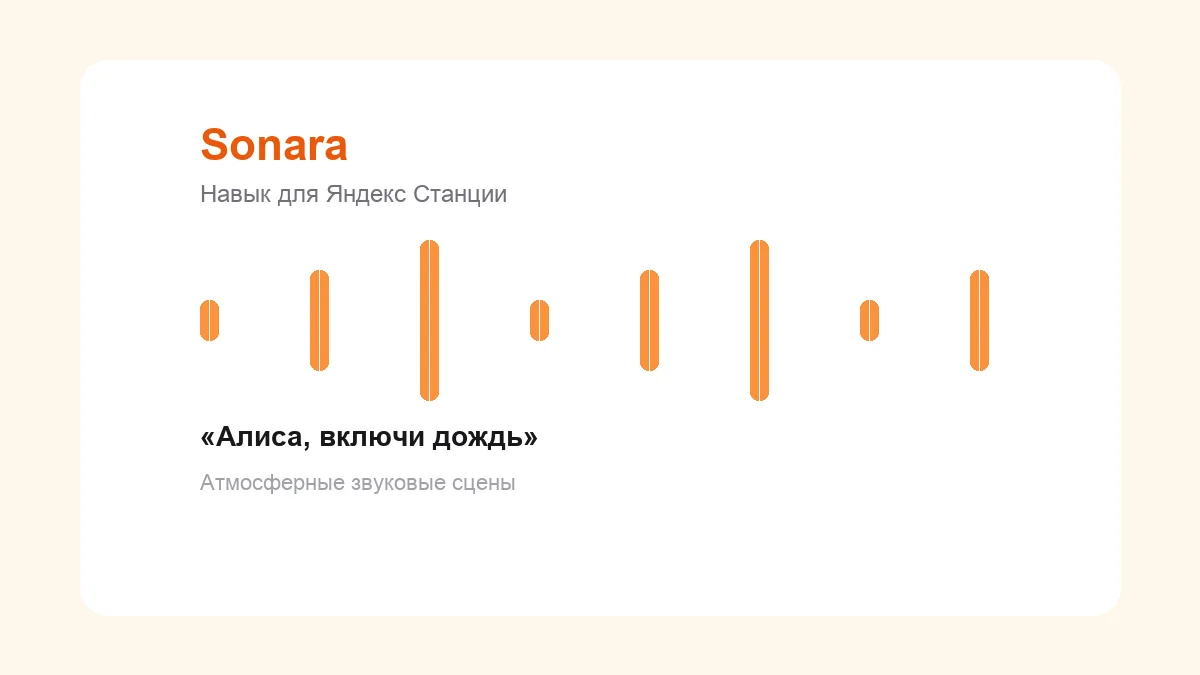 Sonara

Навык для Яндекс Станции

«Алиса, включи дождь»

Атмосферные звуковые сцены